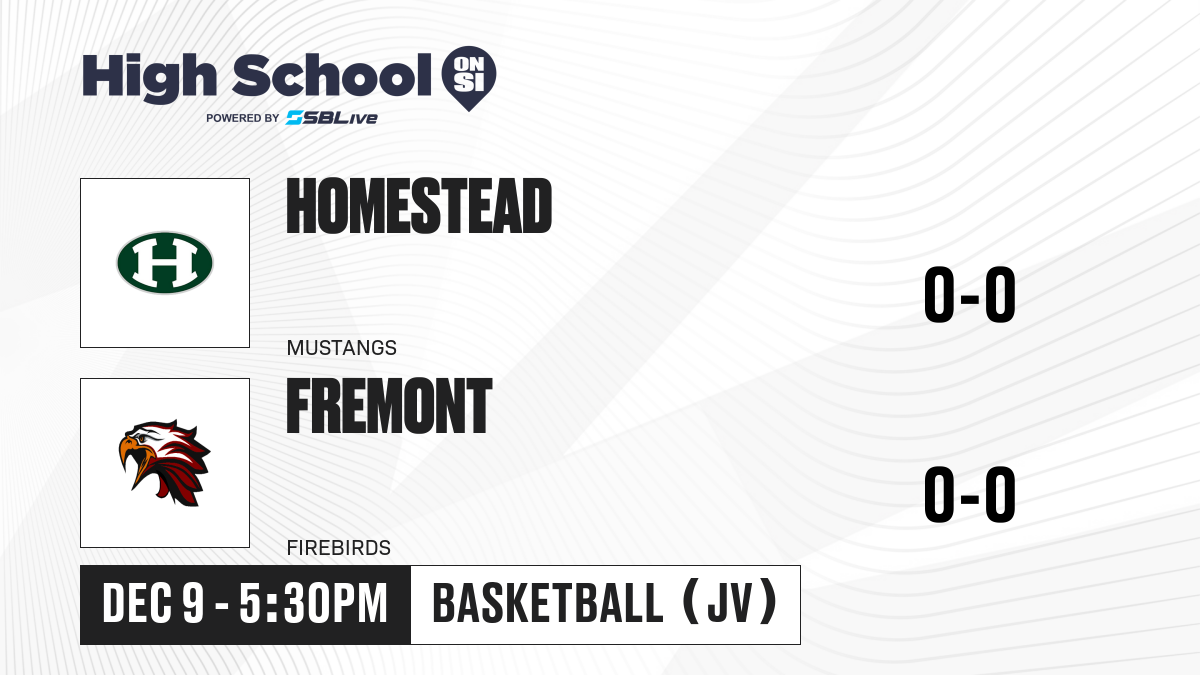 High School ON SI
POWERED BY SBLive

H

HOMESTEAD

MUSTANGS

0-0

FREMONT

FIREBIRDS

0-0

DEC 9 - 5:30PM

BASKETBALL (JV)